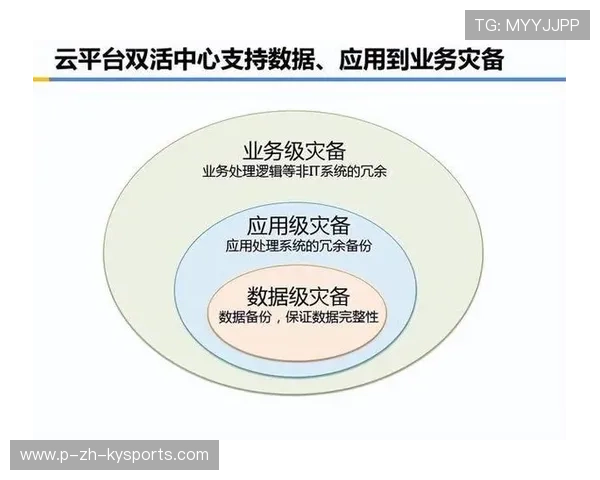 TG: MYYJJPP

云平台双活中心支持数据、应用到业务灾备

业务级灾备
业务处理逻辑等非IT系统的冗余

应用级灾备
应用处理系统的冗余备份

数据级灾备
数据备份，保证数据完整性

www.p-zh-kysports.com